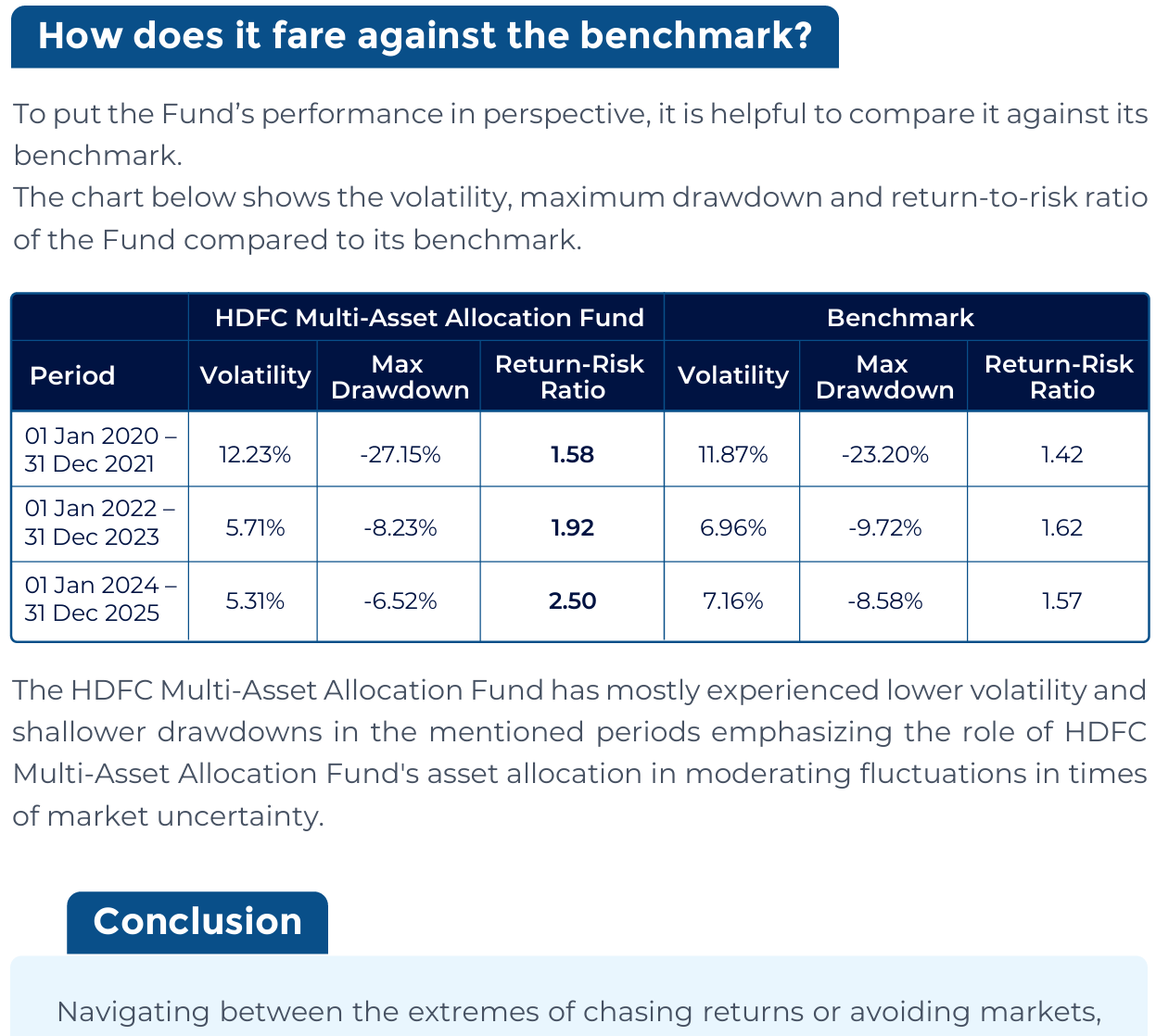 How does it fare against the benchmark?

To put the Fund's performance in perspective, it is helpful to compare it against its benchmark.
The chart below shows the volatility, maximum drawdown and return-to-risk ratio of the Fund compared to its benchmark.

| | HDFC Multi-Asset Allocation Fund | | | Benchmark | | |
|---|---|---|---|---|---|---|
| Period | Volatility | Max Drawdown | Return-Risk Ratio | Volatility | Max Drawdown | Return-Risk Ratio |
| 01 Jan 2020 – 31 Dec 2021 | 12.23% | -27.15% | 1.58 | 11.87% | -23.20% | 1.42 |
| 01 Jan 2022 – 31 Dec 2023 | 5.71% | -8.23% | 1.92 | 6.96% | -9.72% | 1.62 |
| 01 Jan 2024 – 31 Dec 2025 | 5.31% | -6.52% | 2.50 | 7.16% | -8.58% | 1.57 |

The HDFC Multi-Asset Allocation Fund has mostly experienced lower volatility and shallower drawdowns in the mentioned periods emphasizing the role of HDFC Multi-Asset Allocation Fund's asset allocation in moderating fluctuations in times of market uncertainty.

Conclusion

Navigating between the extremes of chasing returns or avoiding markets,